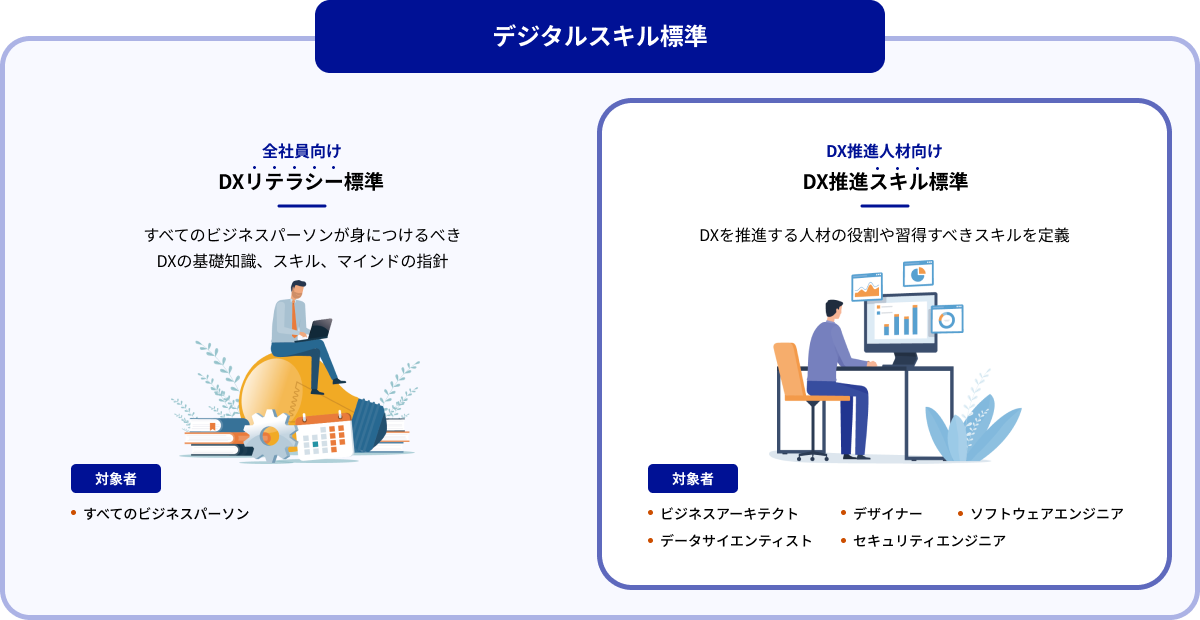 デジタルスキル標準

全社員向け
DXリテラシー標準

すべてのビジネスパーソンが身につけるべき
DXの基礎知識、スキル、マインドの指針

対象者

• すべてのビジネスパーソン

DX推進人材向け
DX推進スキル標準

DXを推進する人材の役割や習得すべきスキルを定義

対象者

• ビジネスアーキテクト
• デザイナー
• ソフトウェアエンジニア
• データサイエンティスト
• セキュリティエンジニア